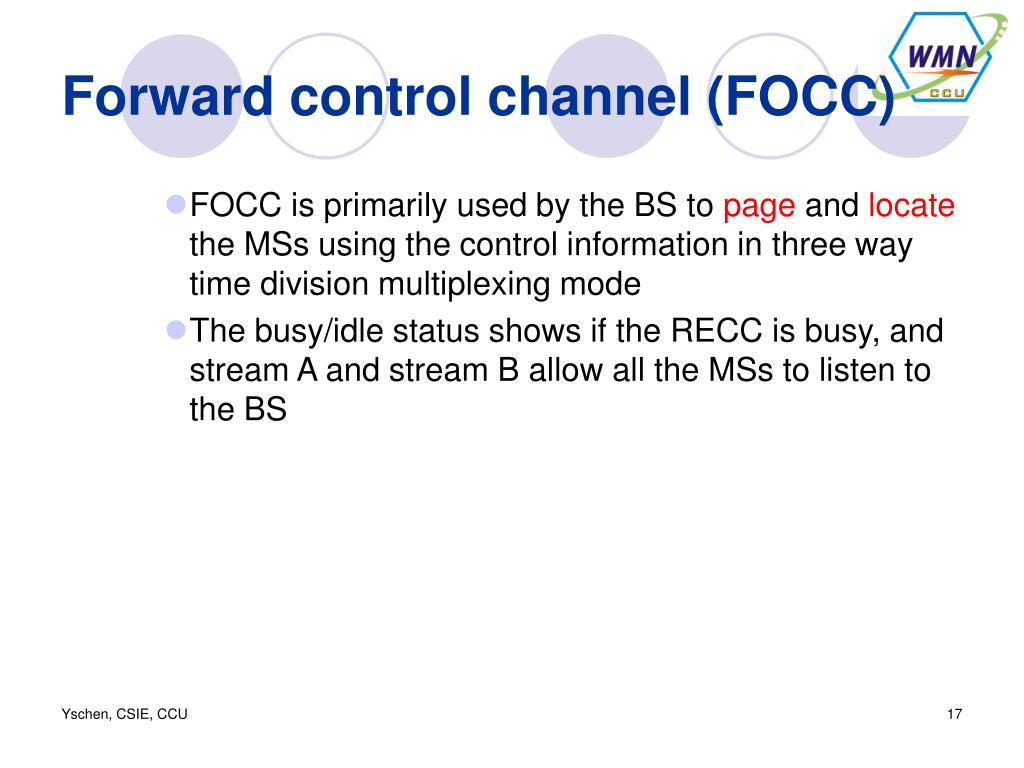 WMN
CCU

Forward control channel (FOCC)

FOCC is primarily used by the BS to page and locate the MSs using the control information in three way time division multiplexing mode

The busy/idle status shows if the RECC is busy, and stream A and stream B allow all the MSs to listen to the BS

Yschen, CSIE, CCU

17